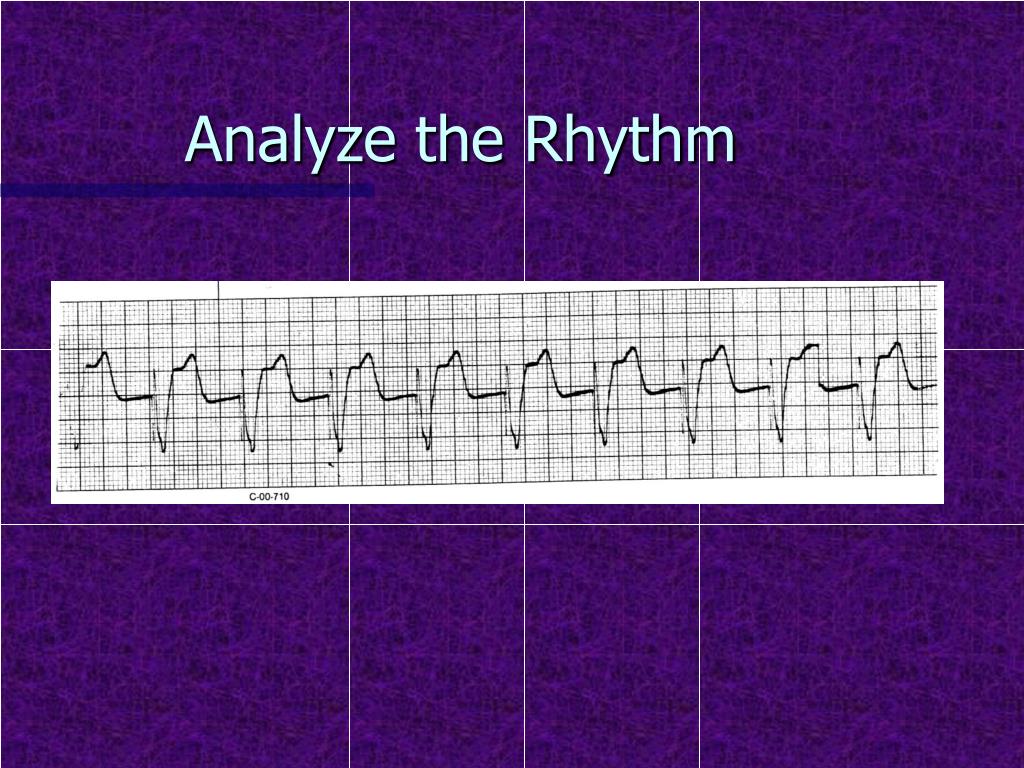 Analyze the Rhythm

C-00-710